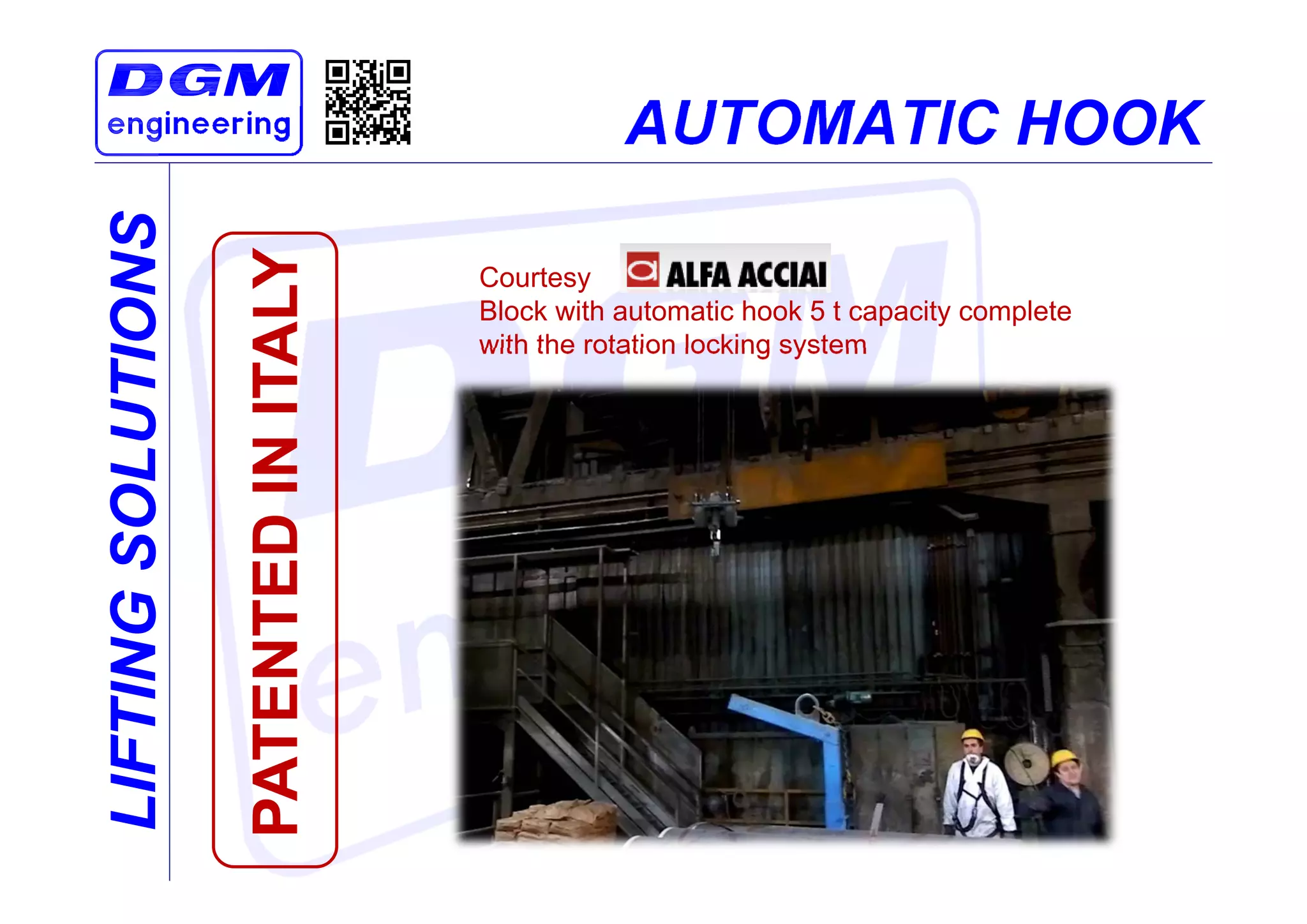 DGM
engineering

AUTOMATIC HOOK

LIFTING SOLUTIONS

PATENTED IN ITALY

Courtesy ALFA ACCIAI
Block with automatic hook 5 t capacity complete with the rotation locking system